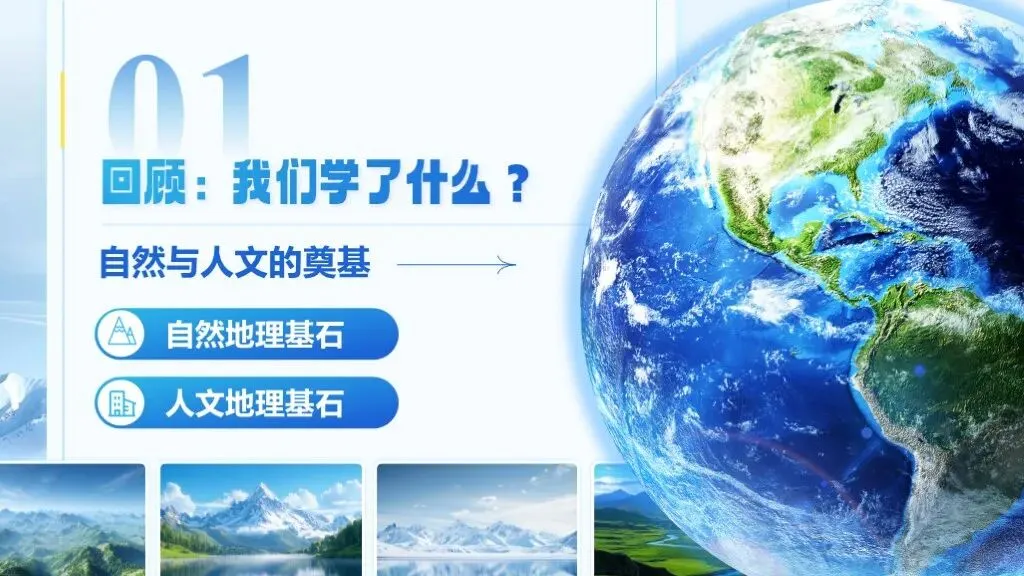 01

回顾：我们学了什么？

自然与人文的奠基

自然地理基石

人文地理基石